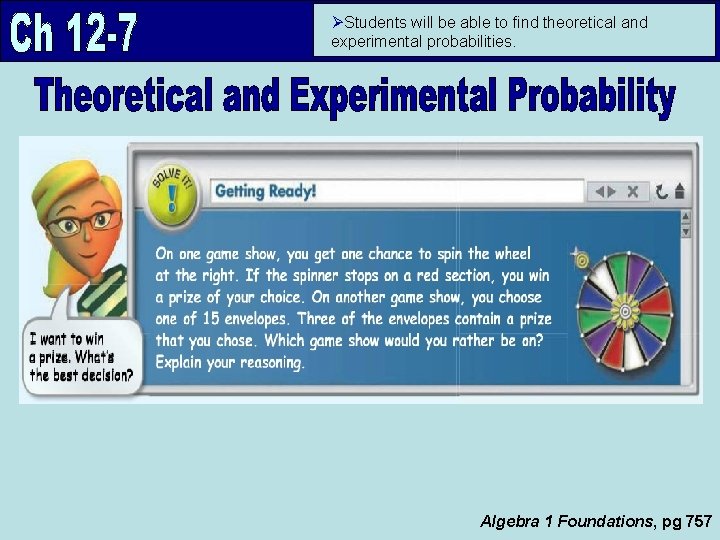 Ch 12-7

➢Students will be able to find theoretical and experimental probabilities.

Theoretical and Experimental Probability

SOLVE IT!

Getting Ready!

On one game show, you get one chance to spin the wheel at the right. If the spinner stops on a red section, you win a prize of your choice. On another game show, you choose one of 15 envelopes. Three of the envelopes contain a prize that you chose. Which game show would you rather be on? Explain your reasoning.

I want to win a prize. What's the best decision?

Algebra 1 Foundations, pg 757